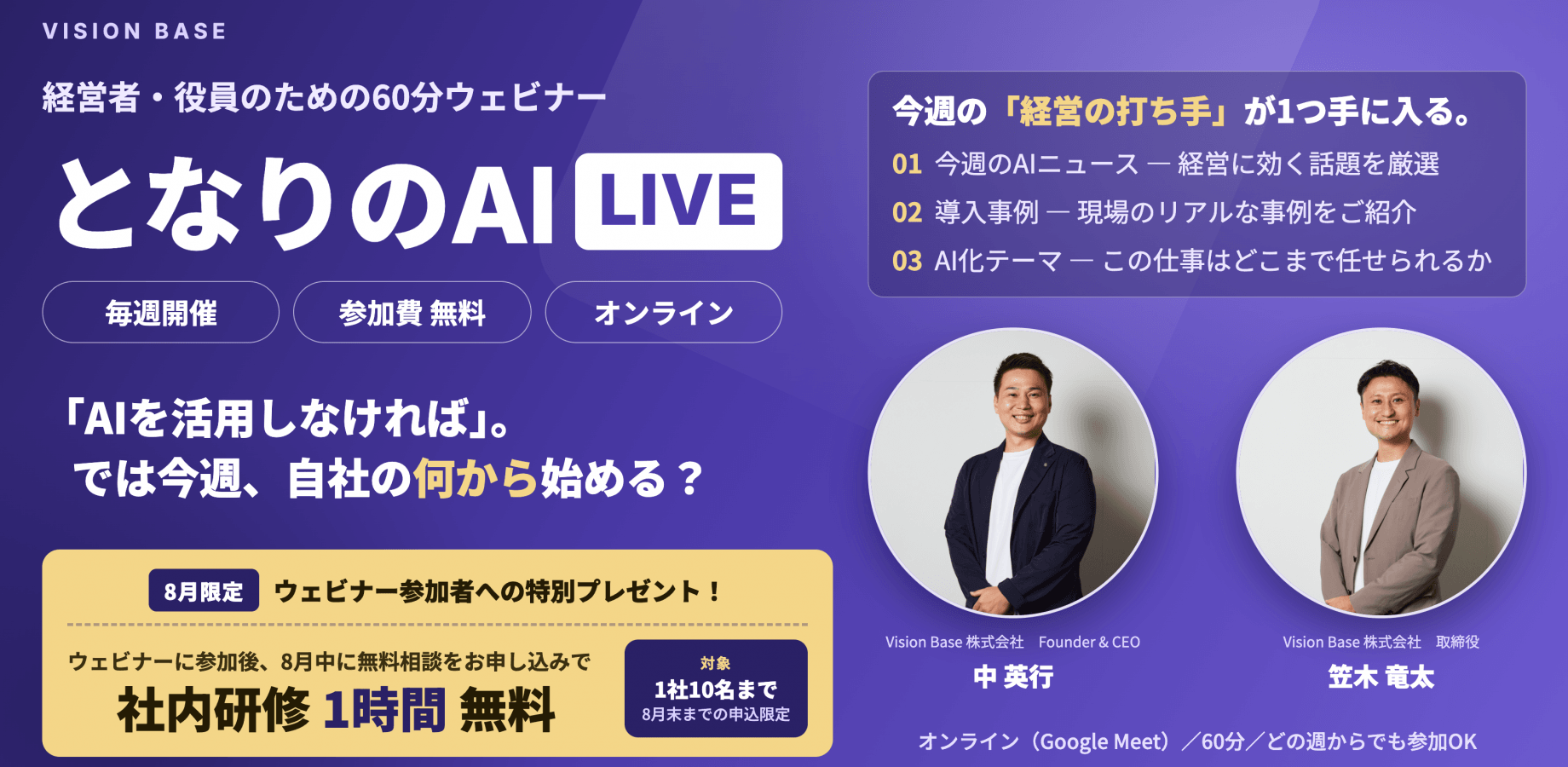 VISION BASE

経営者・役員のための60分ウェビナー

となりのAI LIVE

毎週開催
参加費 無料
オンライン

「AIを活用しなければ」。
では今週、自社の何から始める？

8月限定 ウェビナー参加者への特別プレゼント！

ウェビナーに参加後、8月中に無料相談をお申し込みで
社内研修 1時間 無料

対象
1社10名まで
8月末までの申込限定

今週の「経営の打ち手」が1つ手に入る。
01 今週のAIニュース ― 経営に効く話題を厳選
02 導入事例 ― 現場のリアルな事例をご紹介
03 AI化テーマ ― この仕事はどこまで任せられるか

Vision Base 株式会社 Founder & CEO
中 英行

Vision Base 株式会社 取締役
笠木 竜太

オンライン（Google Meet）／60分／どの週からでも参加OK